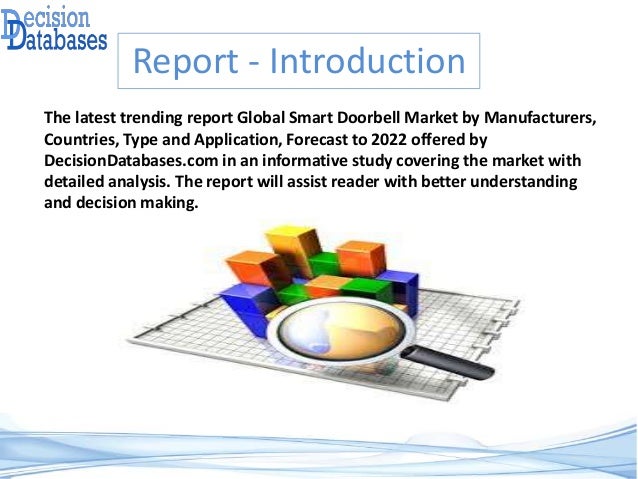 Decision Databases

Report - Introduction

The latest trending report Global Smart Doorbell Market by Manufacturers, Countries, Type and Application, Forecast to 2022 offered by DecisionDatabases.com in an informative study covering the market with detailed analysis. The report will assist reader with better understanding and decision making.